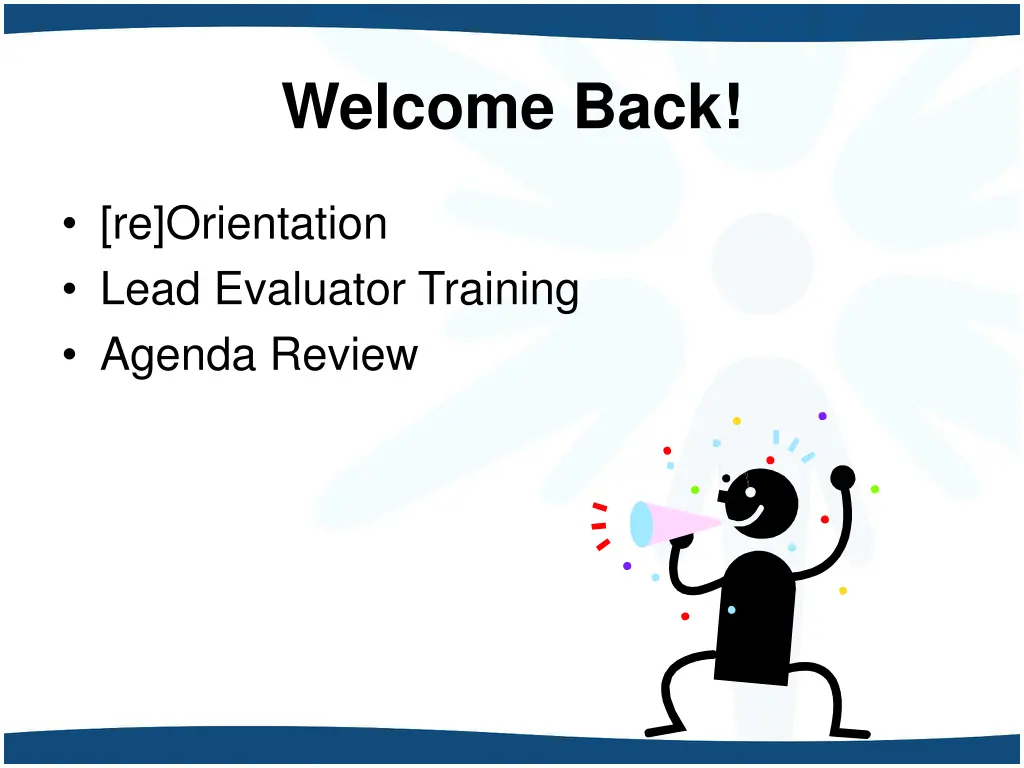 Welcome Back!

• [re]Orientation
• Lead Evaluator Training
• Agenda Review